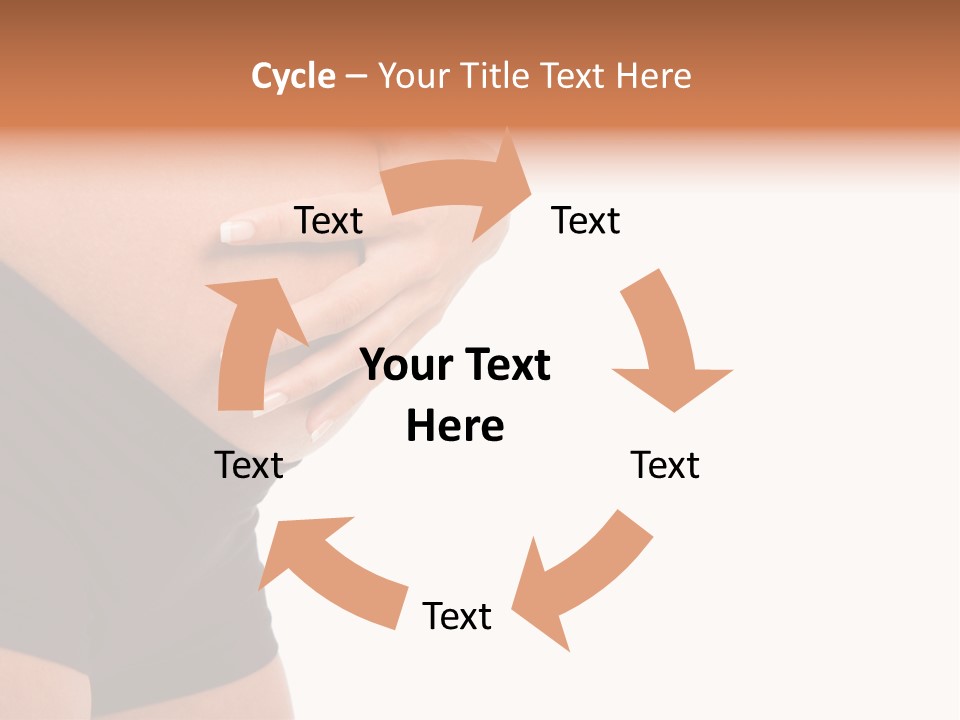 Cycle – Your Title Text Here

Text

Text

Your Text Here

Text

Text

Text